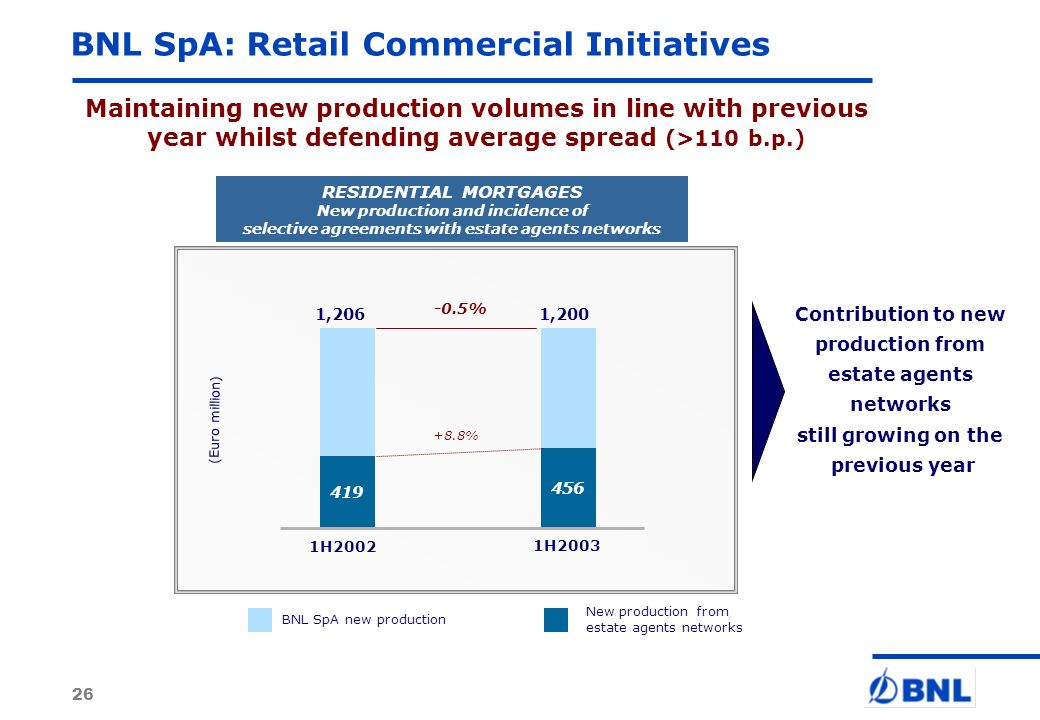 BNL SpA: Retail Commercial Initiatives

Maintaining new production volumes in line with previous year whilst defending average spread (>110 b.p.)

RESIDENTIAL MORTGAGES
New production and incidence of selective agreements with estate agents networks

(Euro million)

1,206

-0.5%

1,200

+8.8%

419

456

1H2002

1H2003

BNL SpA new production

New production from estate agents networks

Contribution to new production from estate agents networks still growing on the previous year

26

BNL